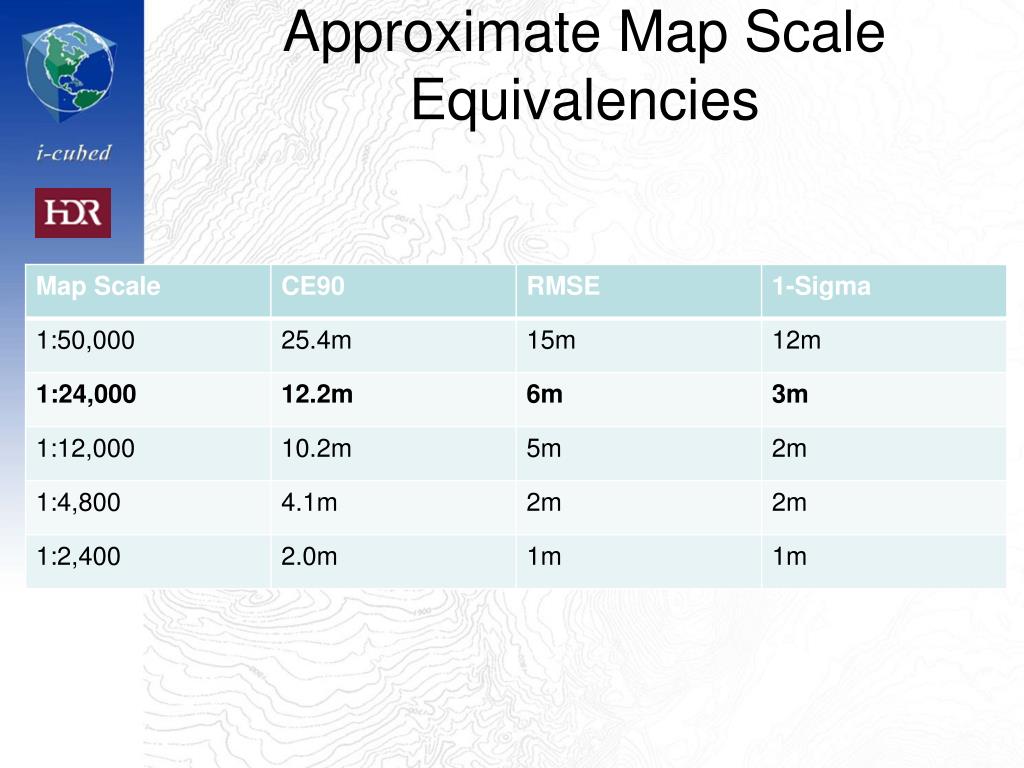 i-cubed

HDR

Approximate Map Scale Equivalencies

| Map Scale | CE90 | RMSE | 1-Sigma |
|---|---|---|---|
| 1:50,000 | 25.4m | 15m | 12m |
| **1:24,000** | **12.2m** | **6m** | **3m** |
| 1:12,000 | 10.2m | 5m | 2m |
| 1:4,800 | 4.1m | 2m | 2m |
| 1:2,400 | 2.0m | 1m | 1m |